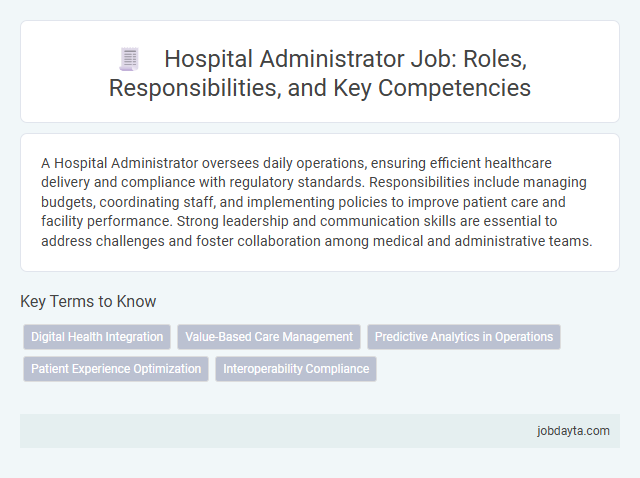 Hospital Administrator Job: Roles, Responsibilities, and Key Competencies

A Hospital Administrator oversees daily operations, ensuring efficient healthcare delivery and compliance with regulatory standards. Responsibilities include managing budgets, coordinating staff, and implementing policies to improve patient care and facility performance. Strong leadership and communication skills are essential to address challenges and foster collaboration among medical and administrative teams.

Key Terms to Know

Digital Health Integration

Value-Based Care Management

Predictive Analytics in Operations

Patient Experience Optimization

Interoperability Compliance

jobdayta.com